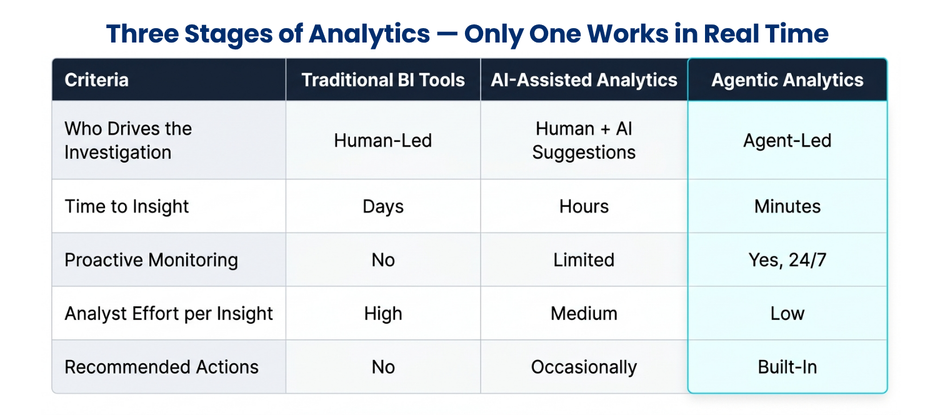 Three Stages of Analytics — Only One Works in Real Time

| Criteria | Traditional BI Tools | AI-Assisted Analytics | Agentic Analytics |
|---|---|---|---|
| Who Drives the Investigation | Human-Led | Human + AI Suggestions | Agent-Led |
| Time to Insight | Days | Hours | Minutes |
| Proactive Monitoring | No | Limited | Yes, 24/7 |
| Analyst Effort per Insight | High | Medium | Low |
| Recommended Actions | No | Occasionally | Built-In |